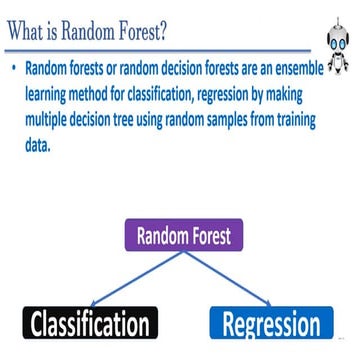 What is Random Forest?

• Random forests or random decision forests are an ensemble learning method for classification, regression by making multiple decision tree using random samples from training data.

Random Forest

Classification

Regression